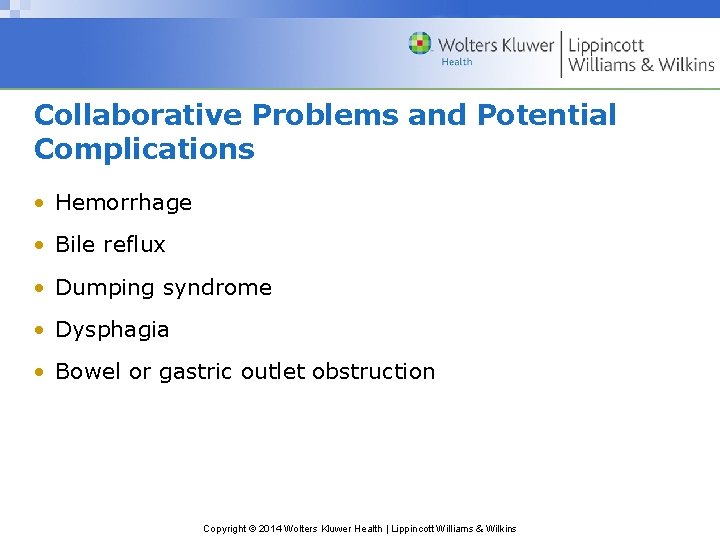 Wolters Kluwer Health | Lippincott Williams & Wilkins

Collaborative Problems and Potential Complications

• Hemorrhage
• Bile reflux
• Dumping syndrome
• Dysphagia
• Bowel or gastric outlet obstruction

Copyright © 2014 Wolters Kluwer Health | Lippincott Williams & Wilkins